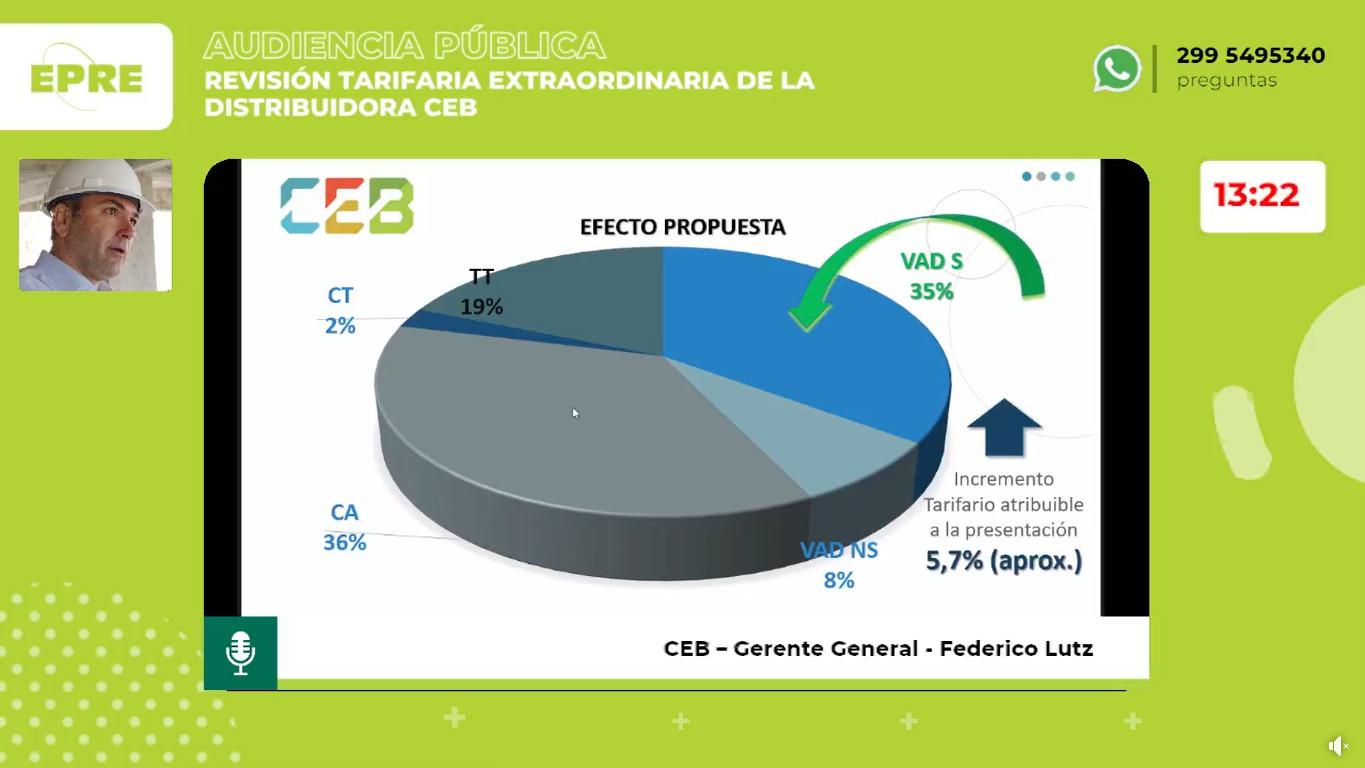 EPRE

AUDIENCIA PÚBLICA
REVISIÓN TARIFARIA EXTRAORDINARIA DE LA DISTRIBUIDORA CEB

299 5495340
preguntas

13:22

CEB

EFECTO PROPUESTA

TT
19%

CT
2%

VAD S
35%

CA
36%

VAD NS
8%

Incremento Tarifario atribuible a la presentación
5,7% (aprox.)

CEB – Gerente General - Federico Lutz